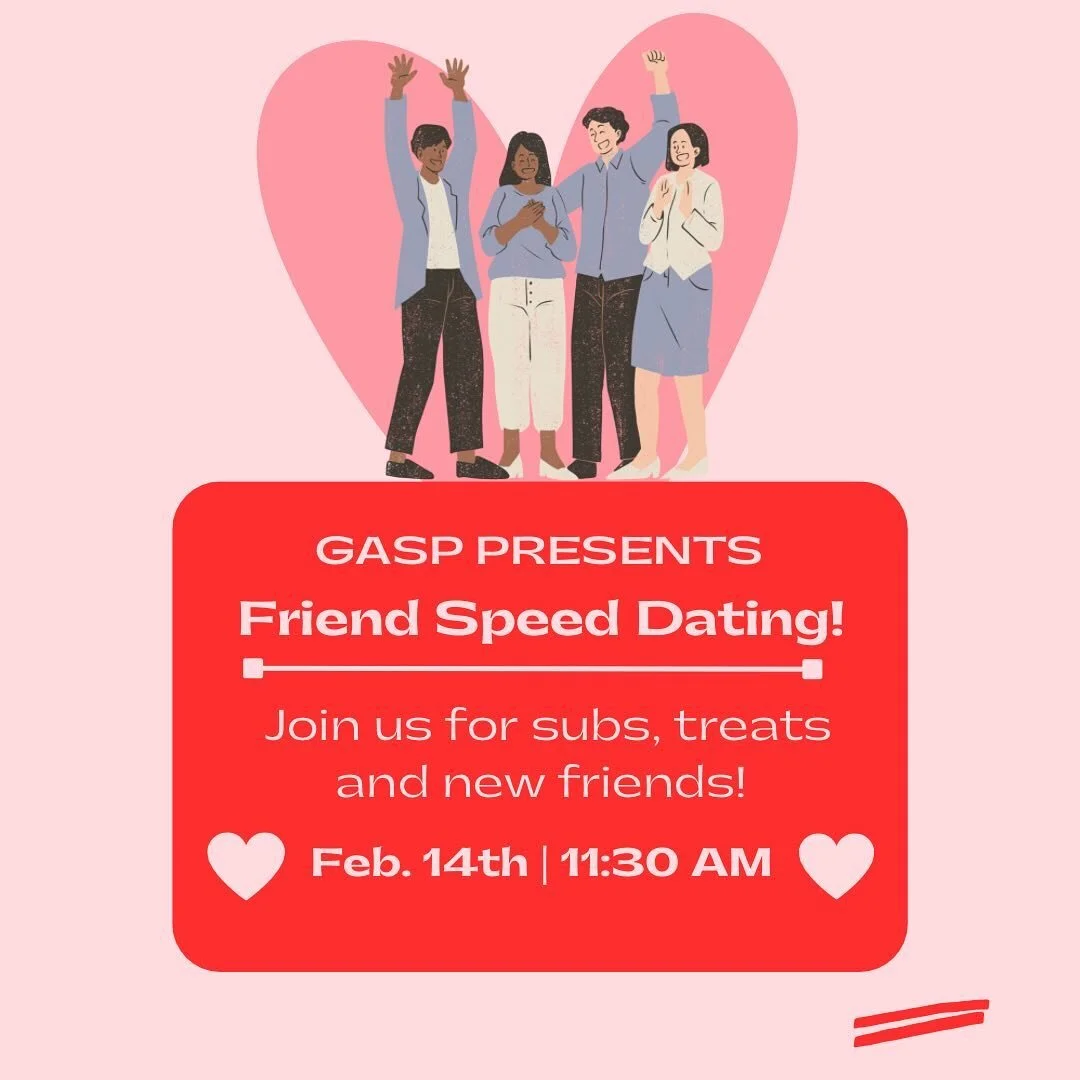 GASP PRESENTS
Friend Speed Dating!

Join us for subs, treats and new friends!

Feb. 14th | 11:30 AM